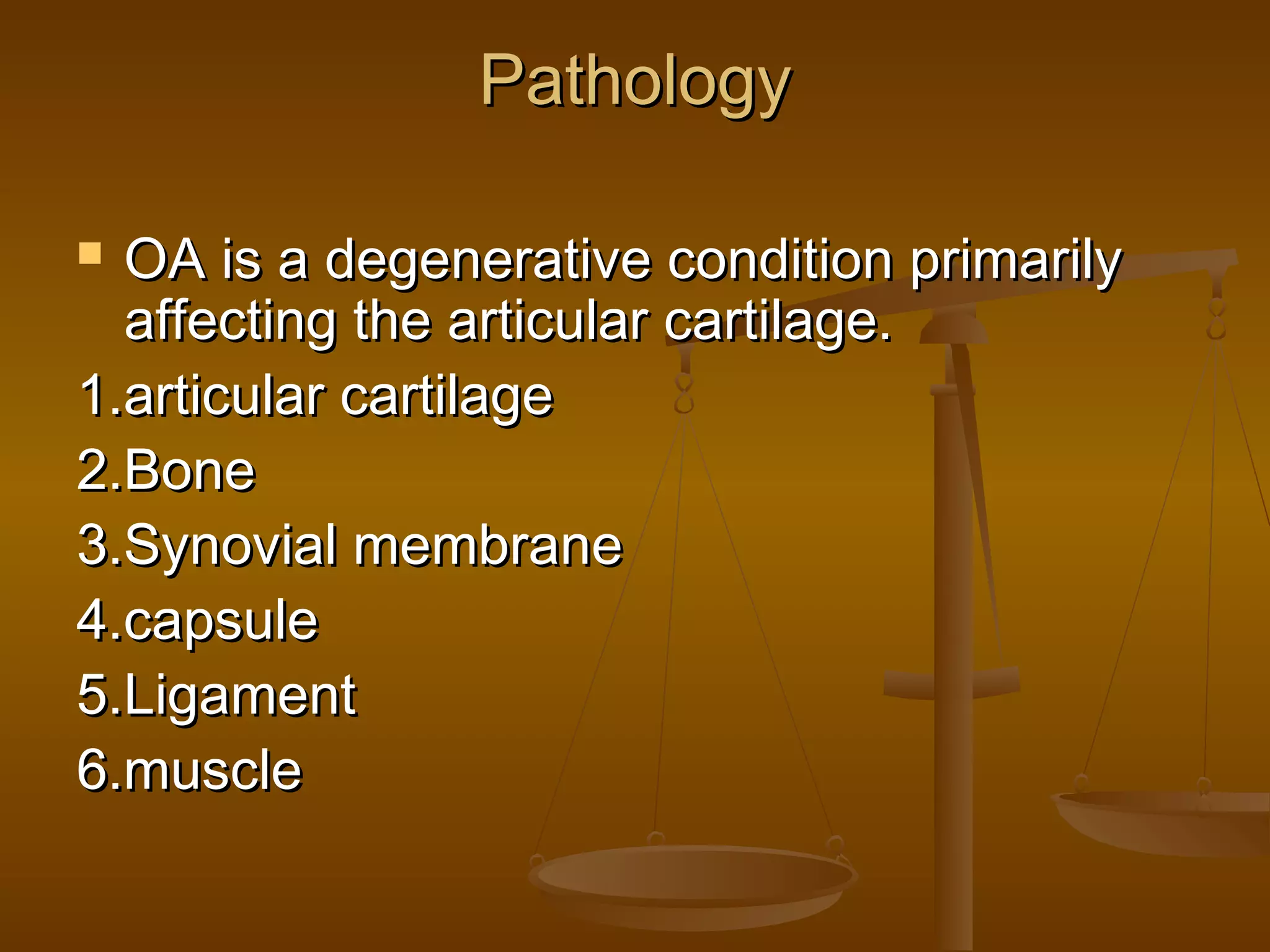 Pathology

OA is a degenerative condition primarily affecting the articular cartilage.

1.articular cartilage
2.Bone
3.Synovial membrane
4.capsule
5.Ligament
6.muscle